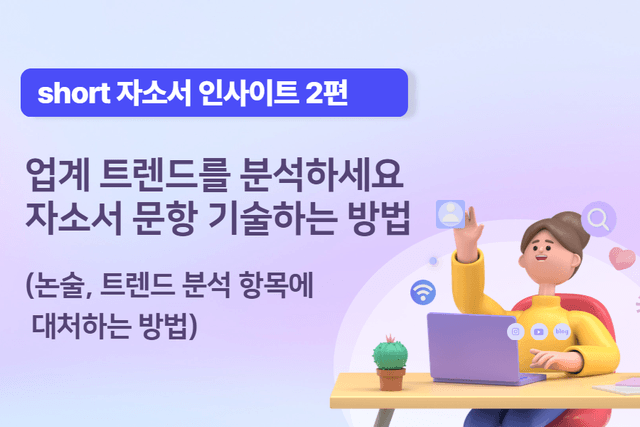 short 자소서 인사이트 2편

업계 트렌드를 분석하세요
자소서 문항 기술하는 방법

(논술, 트렌드 분석 항목에
대처하는 방법)

blog